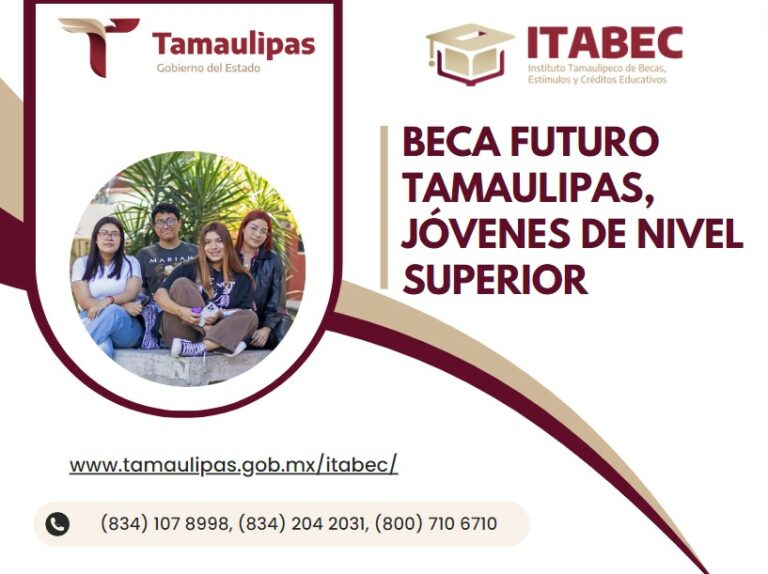 Tamaulipas
Gobierno del Estado

ITABEC
Instituto Tamaulipeco de Becas, Estímulos y Créditos Educativos

BECA FUTURO TAMAULIPAS, JÓVENES DE NIVEL SUPERIOR

MARIAN

www.tamaulipas.gob.mx/itabec/

(834) 107 8998, (834) 204 2031, (800) 710 6710